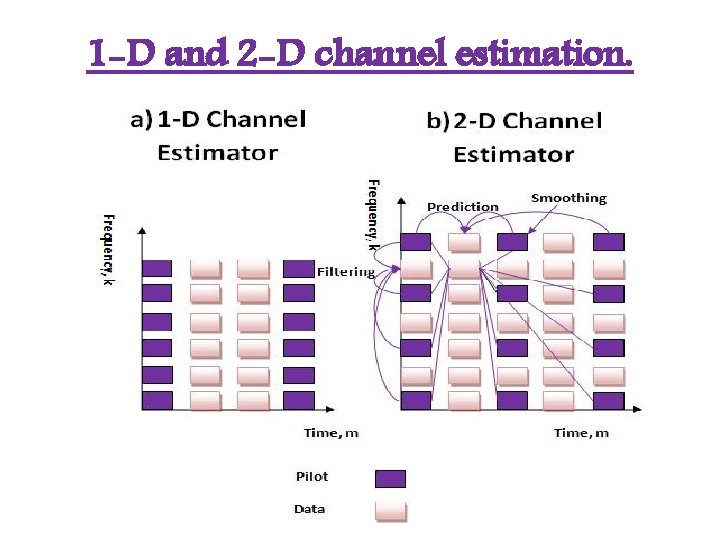 1-D and 2-D channel estimation.

a) 1-D Channel Estimator

Frequency, k

Time, m

b) 2-D Channel Estimator

Frequency, k

Prediction

Smoothing

Filtering

Time, m

Pilot

Data